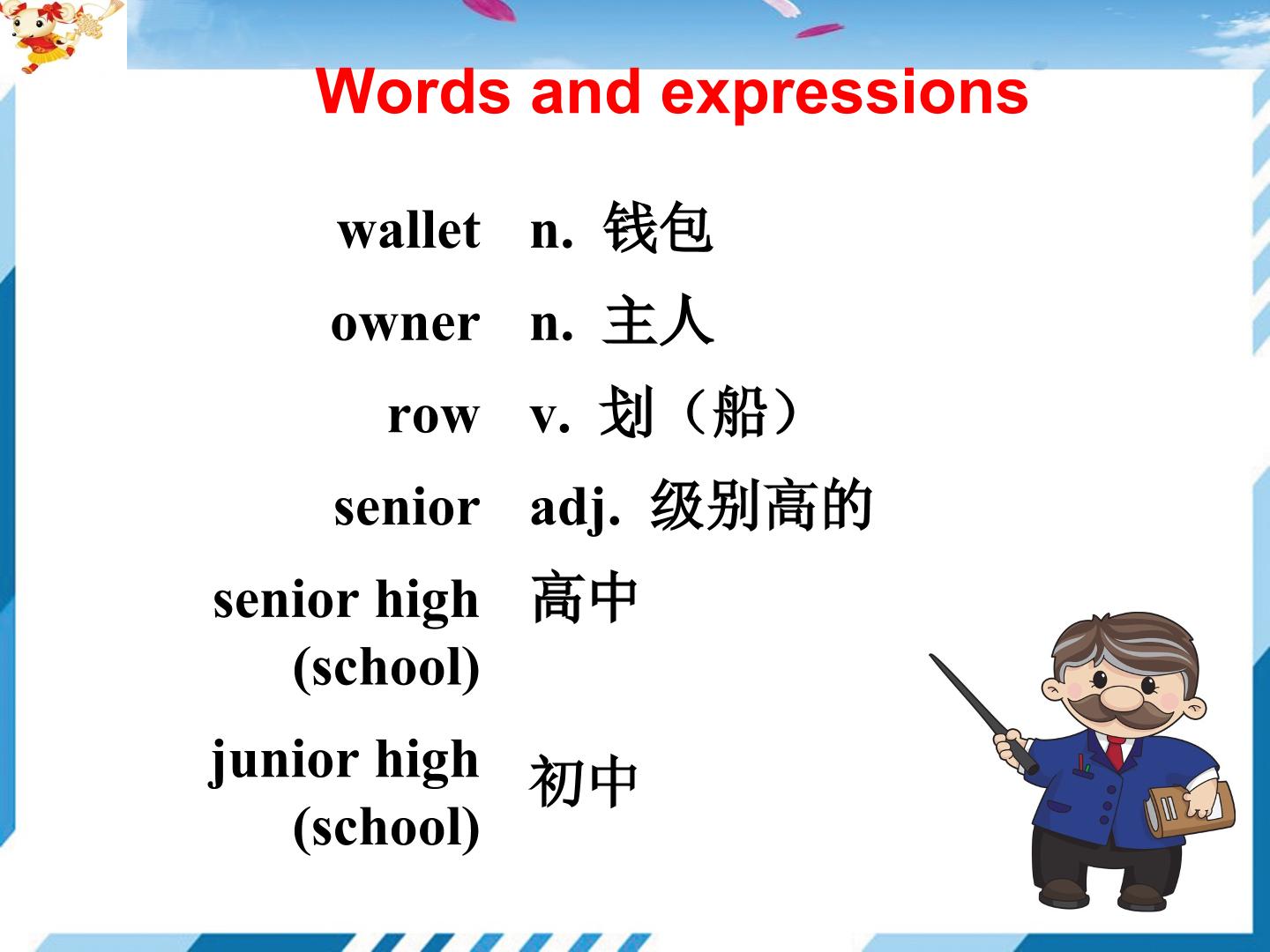 Words and expressions

wallet n. 钱包

owner n. 主人

row v. 划（船）

senior adj. 级别高的

senior high (school) 高中

junior high (school) 初中